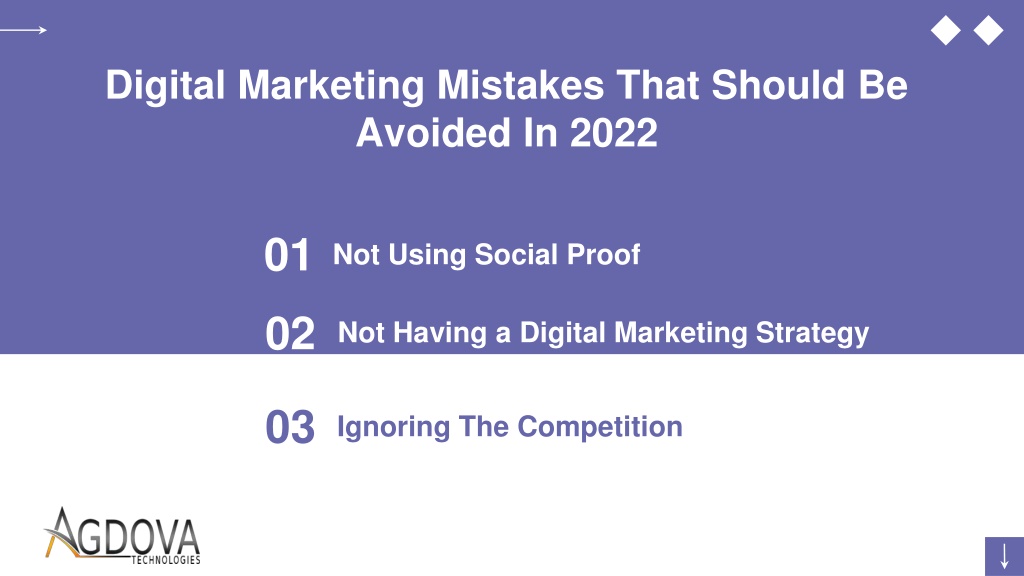 Digital Marketing Mistakes That Should Be Avoided In 2022

01 Not Using Social Proof

02 Not Having a Digital Marketing Strategy

03 Ignoring The Competition

AGDOVA
TECHNOLOGIES